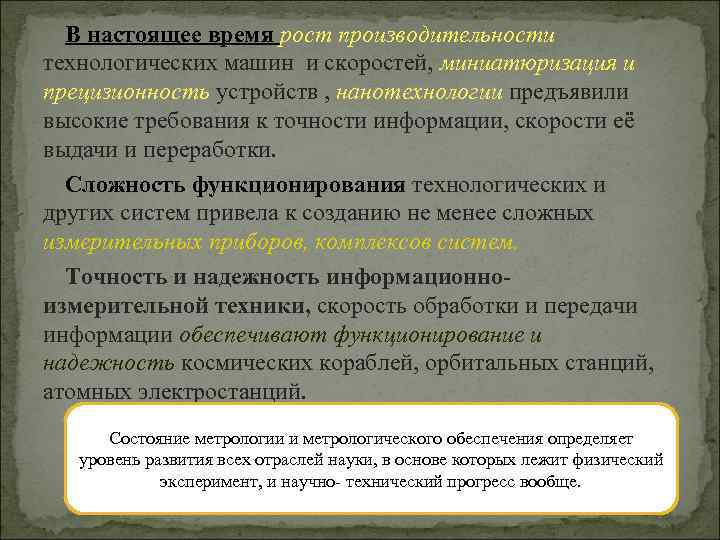 В настоящее время рост производительности технологических машин и скоростей, миниатюризация и прецизионность устройств , нанотехнологии предъявили высокие требования к точности информации, скорости её выдачи и переработки.

Сложность функционирования технологических и других систем привела к созданию не менее сложных измерительных приборов, комплексов систем.

Точность и надежность информационно-измерительной техники, скорость обработки и передачи информации обеспечивают функционирование и надежность космических кораблей, орбитальных станций, атомных электростанций.

Состояние метрологии и метрологического обеспечения определяет уровень развития всех отраслей науки, в основе которых лежит физический эксперимент, и научно- технический прогресс вообще.